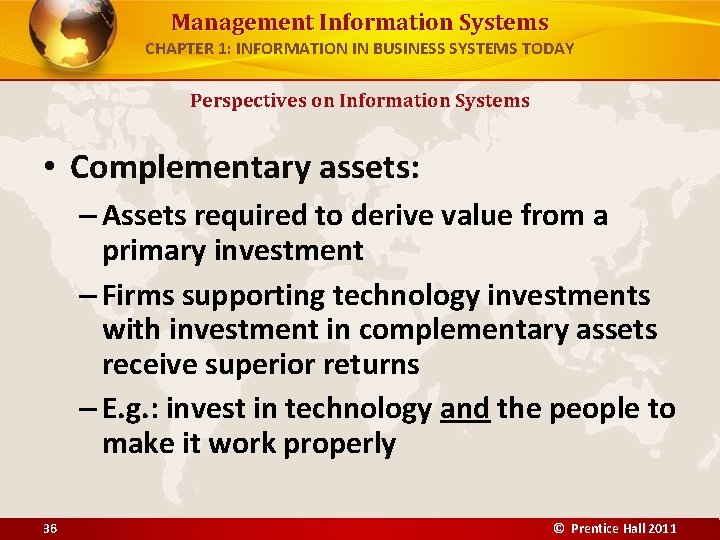 Management Information Systems
CHAPTER 1: INFORMATION IN BUSINESS SYSTEMS TODAY

Perspectives on Information Systems

• Complementary assets:
– Assets required to derive value from a primary investment
– Firms supporting technology investments with investment in complementary assets receive superior returns
– E.g.: invest in technology and the people to make it work properly

36

© Prentice Hall 2011